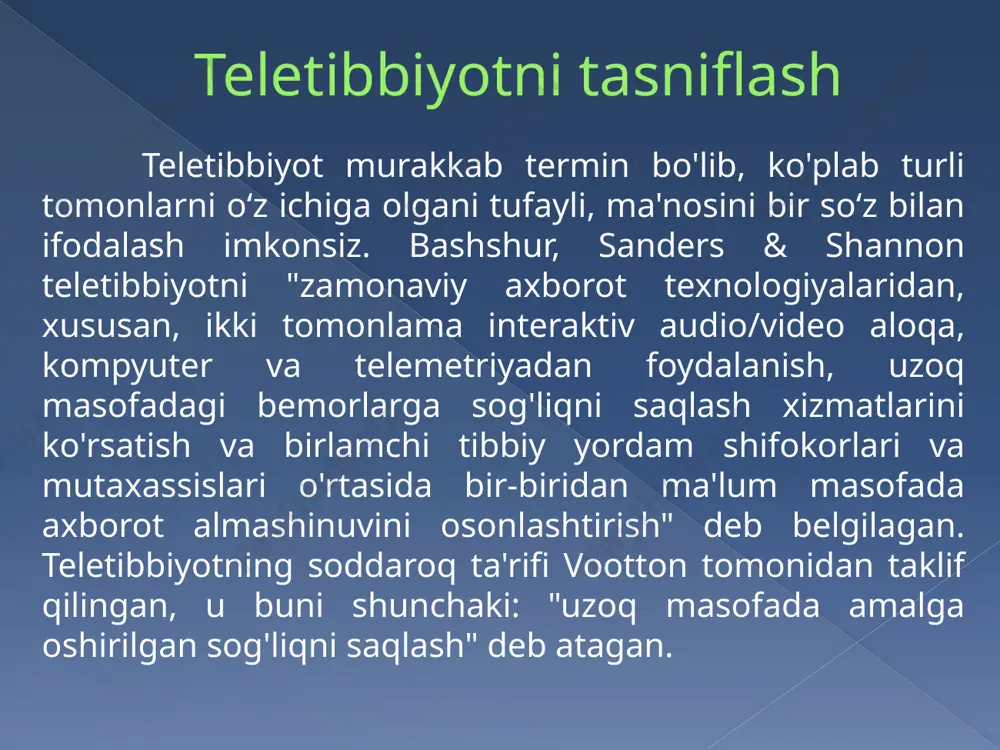 Teletibbiyotni tasniflash

Teletibbiyot murakkab termin bo'lib, ko'plab turli tomonlarni o‘z ichiga olgani tufayli, ma'nosini bir so‘z bilan ifodalash imkonsiz. Bashshur, Sanders & Shannon teletibbiyotni "zamonaviy axborot texnologiyalaridan, xususan, ikki tomonlama interaktiv audio/video aloqa, kompyuter va telemetriyadan foydalanish, uzoq masofadagi bemorlarga sog'liqni saqlash xizmatlarini ko'rsatish va birlamchi tibbiy yordam shifokorlari va mutaxassislari o'rtasida bir-biridan ma'lum masofada axborot almashinuvini osonlashtirish" deb belgilagan. Teletibbiyotning soddaroq ta'rifi Vootton tomonidan taklif qilingan, u buni shunchaki: "uzoq masofada amalga oshirilgan sog'liqni saqlash" deb atagan.